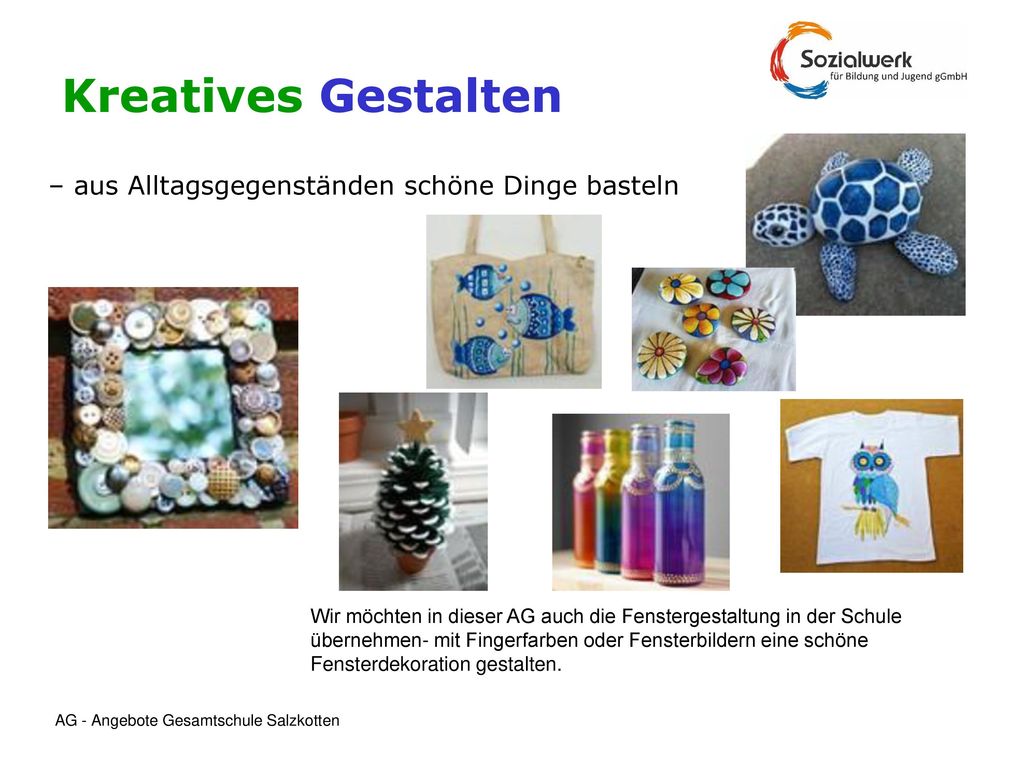 Sozialwerk
für Bildung und Jugend gGmbH

Kreatives Gestalten

– aus Alltagsgegenständen schöne Dinge basteln

Wir möchten in dieser AG auch die Fenstergestaltung in der Schule übernehmen- mit Fingerfarben oder Fensterbildern eine schöne Fensterdekoration gestalten.

AG - Angebote Gesamtschule Salzkotten